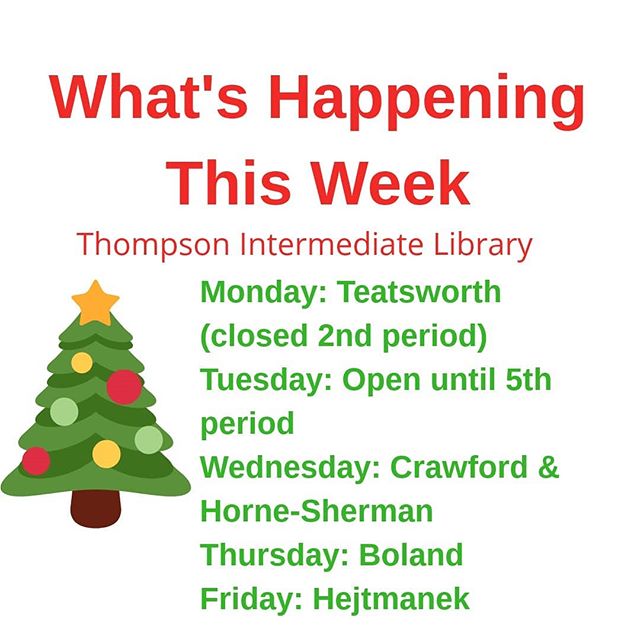 What's Happening This Week

Thompson Intermediate Library

Monday: Teatsworth (closed 2nd period)
Tuesday: Open until 5th period
Wednesday: Crawford & Horne-Sherman
Thursday: Boland
Friday: Hejtmanek